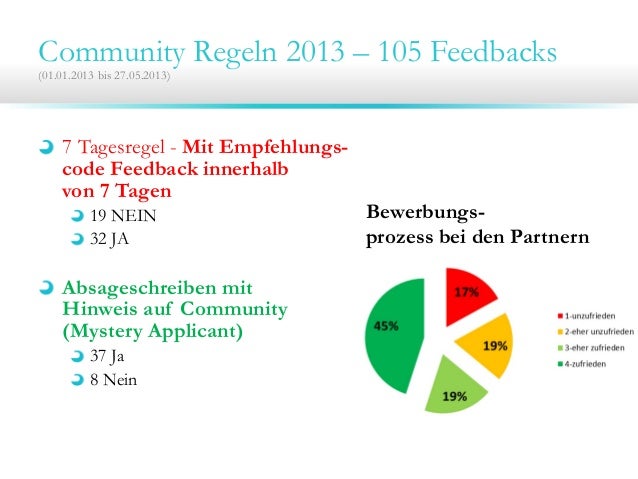 Community Regeln 2013 – 105 Feedbacks
(01.01.2013 bis 27.05.2013)

7 Tagesregel - Mit Empfehlungscode Feedback innerhalb von 7 Tagen
19 NEIN
32 JA

Absageschreiben mit Hinweis auf Community (Mystery Applicant)
37 Ja
8 Nein

Bewerbungsprozess bei den Partnern

17%
19%
19%
45%

1-unzufrieden
2-eher unzufrieden
3-eher zufrieden
4-zufrieden